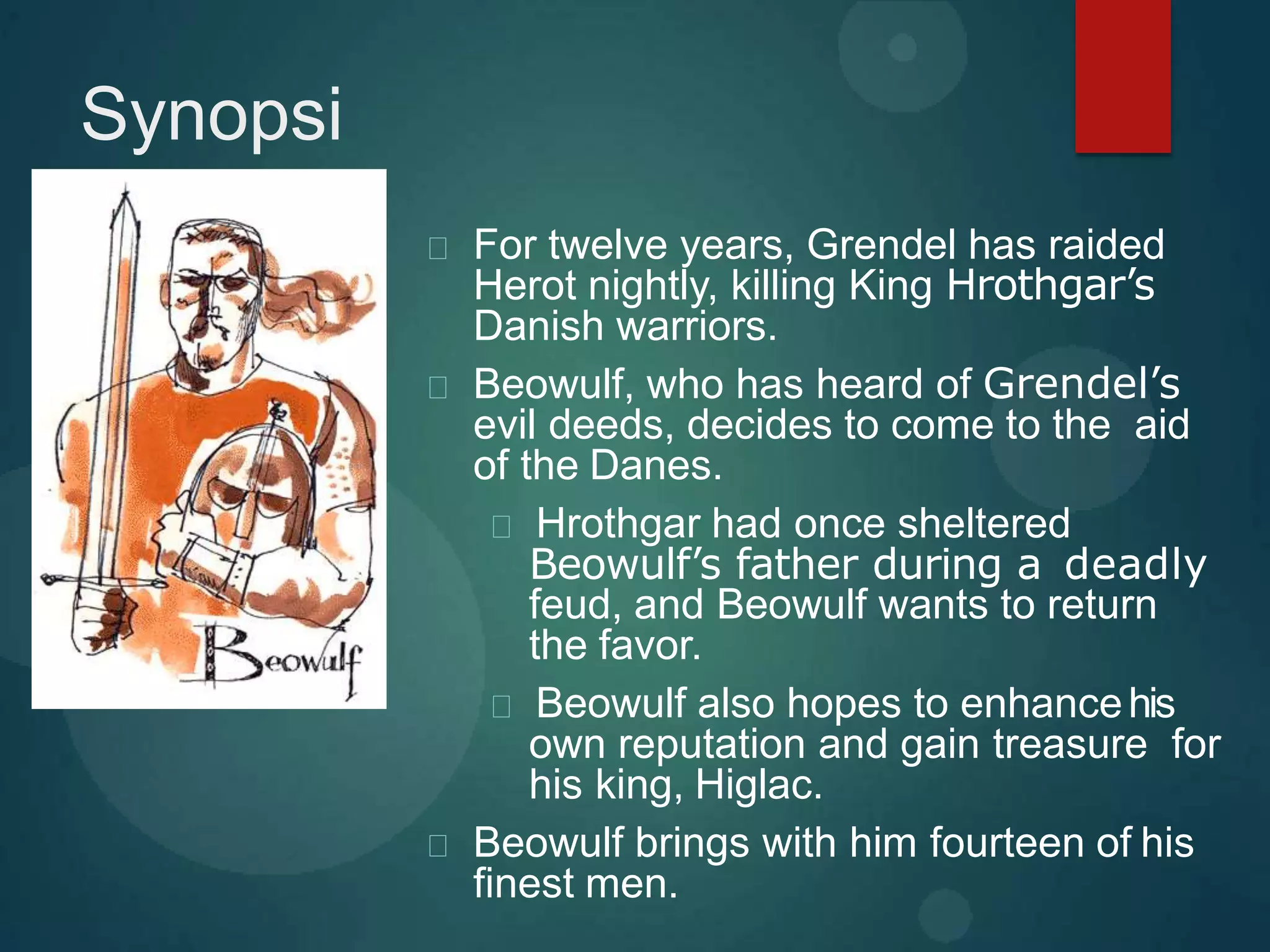 Synopsi

Beowulf

For twelve years, Grendel has raided Herot nightly, killing King Hrothgar's Danish warriors.

Beowulf, who has heard of Grendel's evil deeds, decides to come to the aid of the Danes.

Hrothgar had once sheltered Beowulf's father during a deadly feud, and Beowulf wants to return the favor.

Beowulf also hopes to enhance his own reputation and gain treasure for his king, Higlac.

Beowulf brings with him fourteen of his finest men.